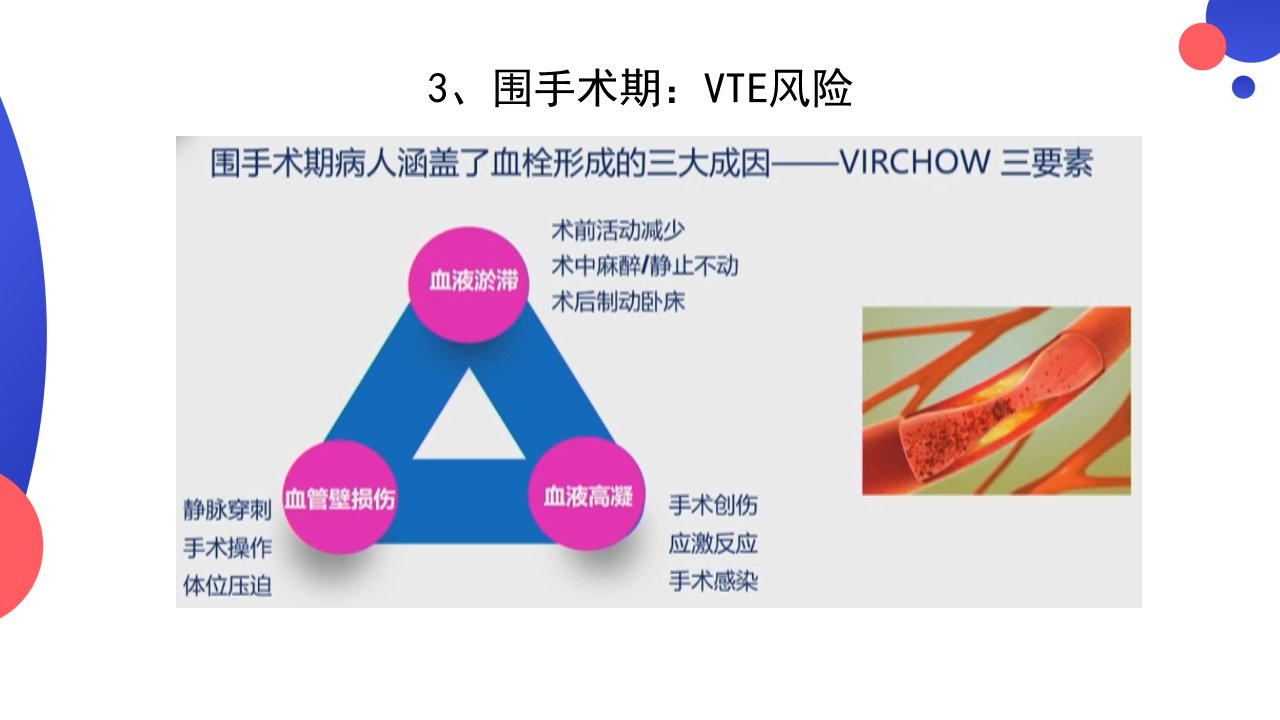 3、围手术期：VTE风险

围手术期病人涵盖了血栓形成的三大成因——VIRCHOW 三要素

血液淤滞

术前活动减少
术中麻醉/静止不动
术后制动卧床

血管壁损伤

静脉穿刺
手术操作
体位压迫

血液高凝

手术创伤
应激反应
手术感染